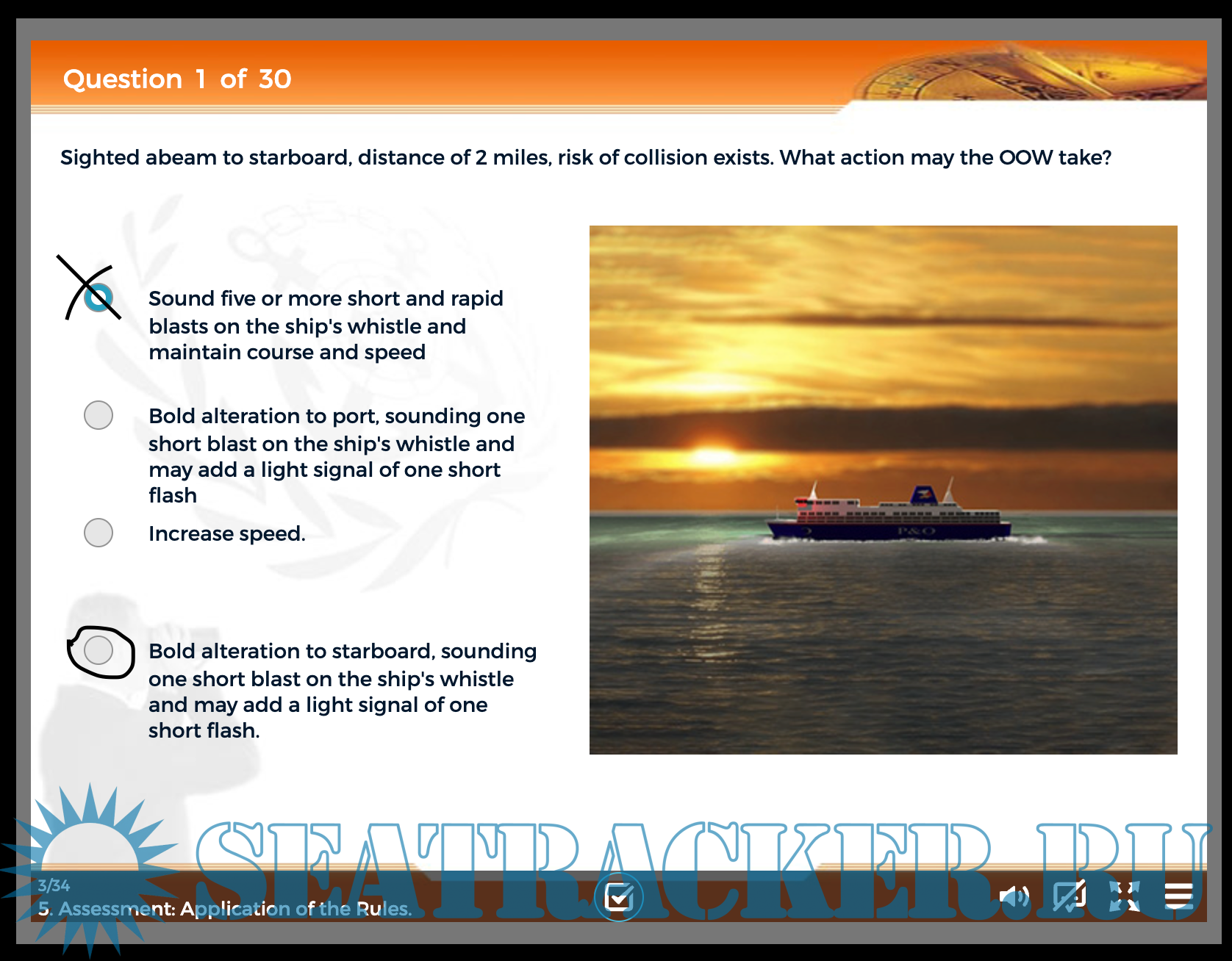 Question 1 of 30

Sighted abeam to starboard, distance of 2 miles, risk of collision exists. What action may the OOW take?

Sound five or more short and rapid blasts on the ship's whistle and maintain course and speed

Bold alteration to port, sounding one short blast on the ship's whistle and may add a light signal of one short flash

Increase speed.

Bold alteration to starboard, sounding one short blast on the ship's whistle and may add a light signal of one short flash.

P&O

SEATRACKER.RU

3/34
5. Assessment: Application of the Rules.